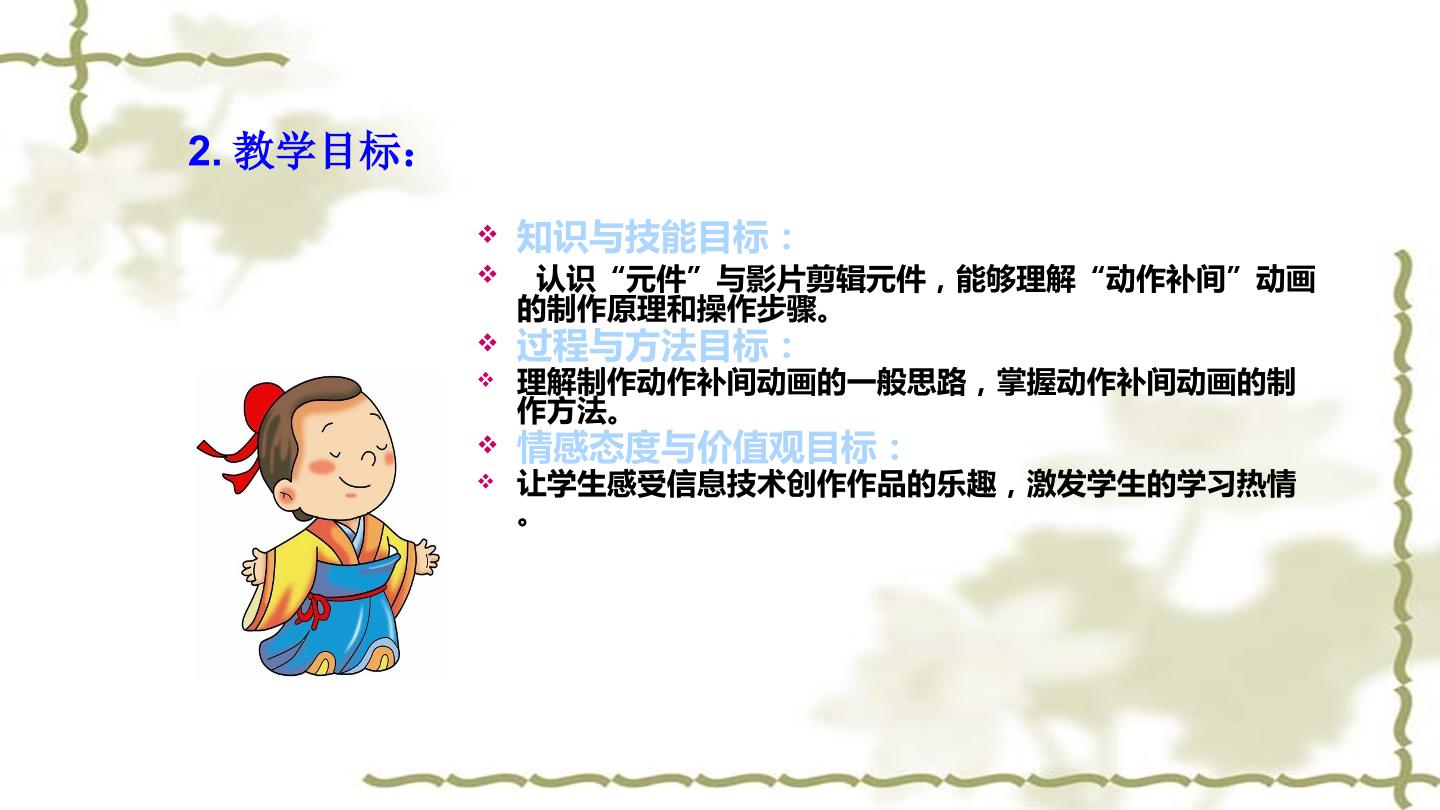 2.教学目标：

❖ 知识与技能目标：

❖ 认识“元件”与影片剪辑元件，能够理解“动作补间”动画的制作原理和操作步骤。

❖ 过程与方法目标：

❖ 理解制作动作补间动画的一般思路，掌握动作补间动画的制作方法。

❖ 情感态度与价值观目标：

❖ 让学生感受信息技术创作作品的乐趣，激发学生的学习热情。